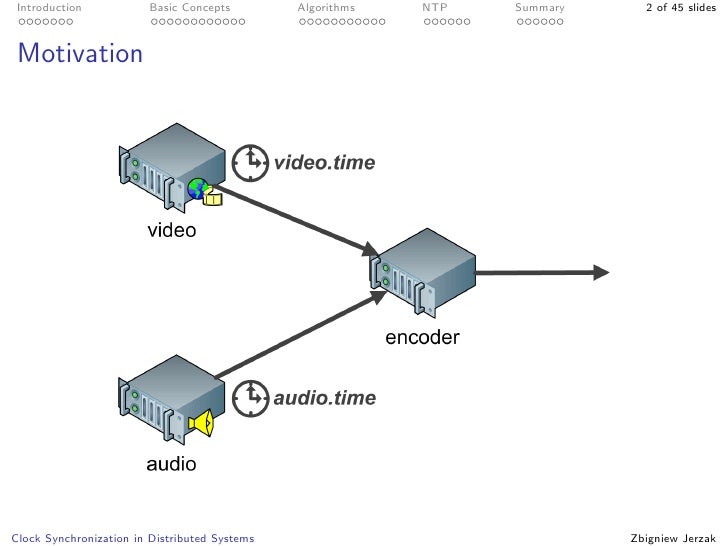 Introduction Basic Concepts Algorithms NTP Summary 2 of 45 slides

Motivation

video.time

video

encoder

audio.time

audio

Clock Synchronization in Distributed Systems Zbigniew Jerzak